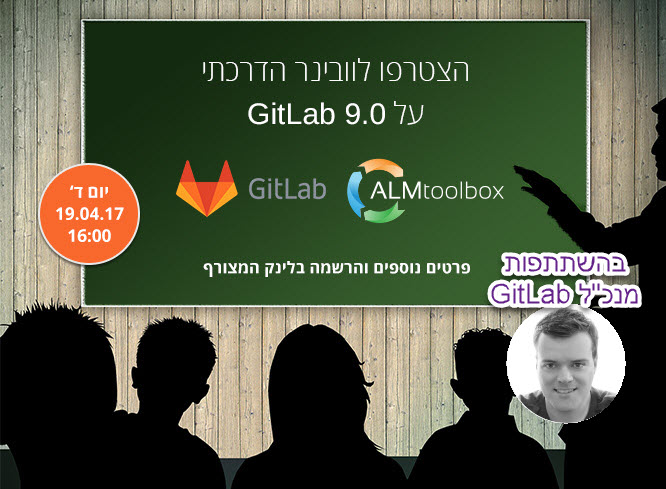 הצטרפו לוובינר הדרכתי
על GitLab 9.0

GitLab

ALMtoolbox

יום ד'
19.04.17
16:00

פרטים נוספים והרשמה בלינק המצורף

בהשתתפות
מנכ"ל GitLab